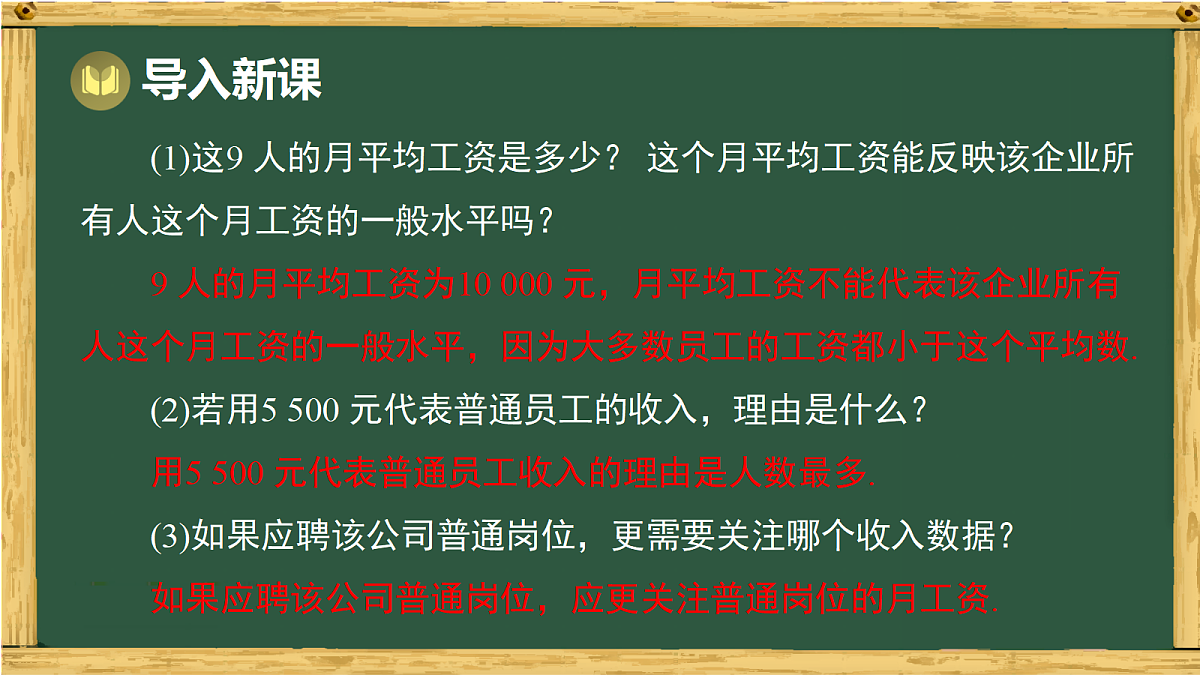 导入新课

(1)这9 人的月平均工资是多少？ 这个月平均工资能反映该企业所有人这个月工资的一般水平吗？

9 人的月平均工资为10 000 元，月平均工资不能代表该企业所有人这个月工资的一般水平，因为大多数员工的工资都小于这个平均数.

(2)若用5 500 元代表普通员工的收入，理由是什么？

用5 500 元代表普通员工收入的理由是人数最多.

(3)如果应聘该公司普通岗位，更需要关注哪个收入数据？

如果应聘该公司普通岗位，应更关注普通岗位的月工资.